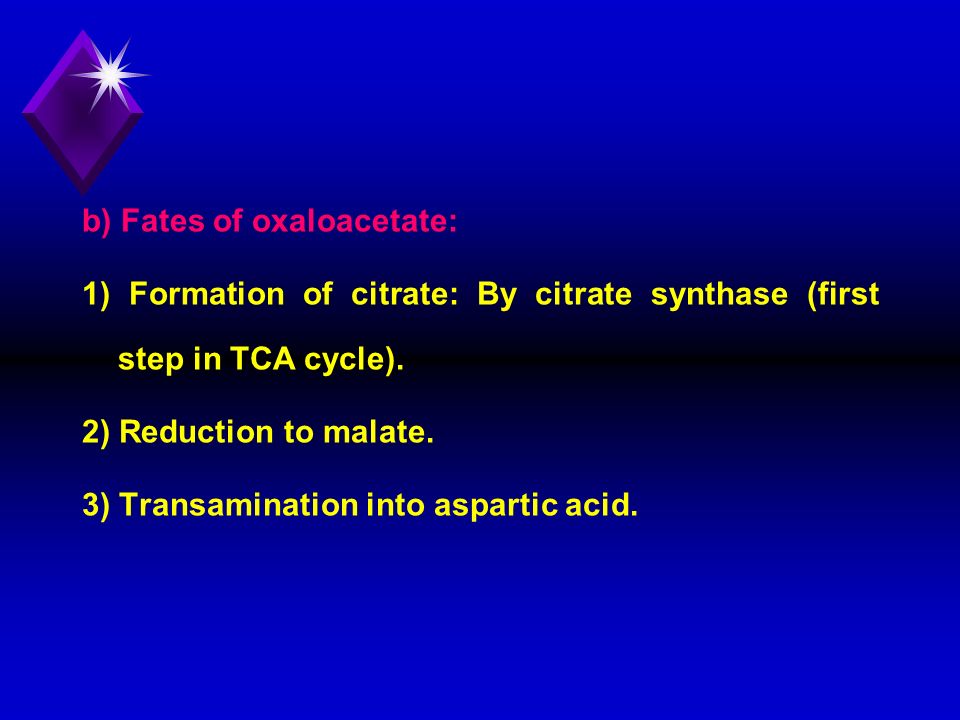 b) Fates of oxaloacetate:

1) Formation of citrate: By citrate synthase (first step in TCA cycle).

2) Reduction to malate.

3) Transamination into aspartic acid.